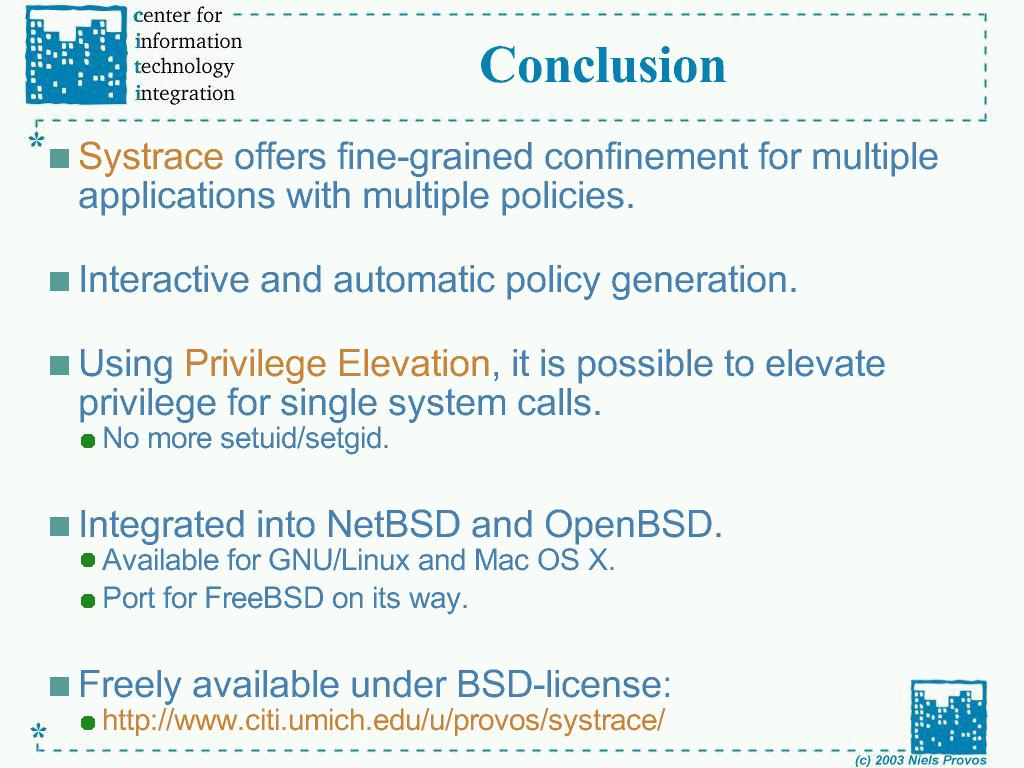 center for
information
technology
integration

Conclusion

Systrace offers fine-grained confinement for multiple applications with multiple policies.

Interactive and automatic policy generation.

Using Privilege Elevation, it is possible to elevate privilege for single system calls.
No more setuid/setgid.

Integrated into NetBSD and OpenBSD.
Available for GNU/Linux and Mac OS X.
Port for FreeBSD on its way.

Freely available under BSD-license:
http://www.citi.umich.edu/u/provos/systrace/

(c) 2003 Niels Provos